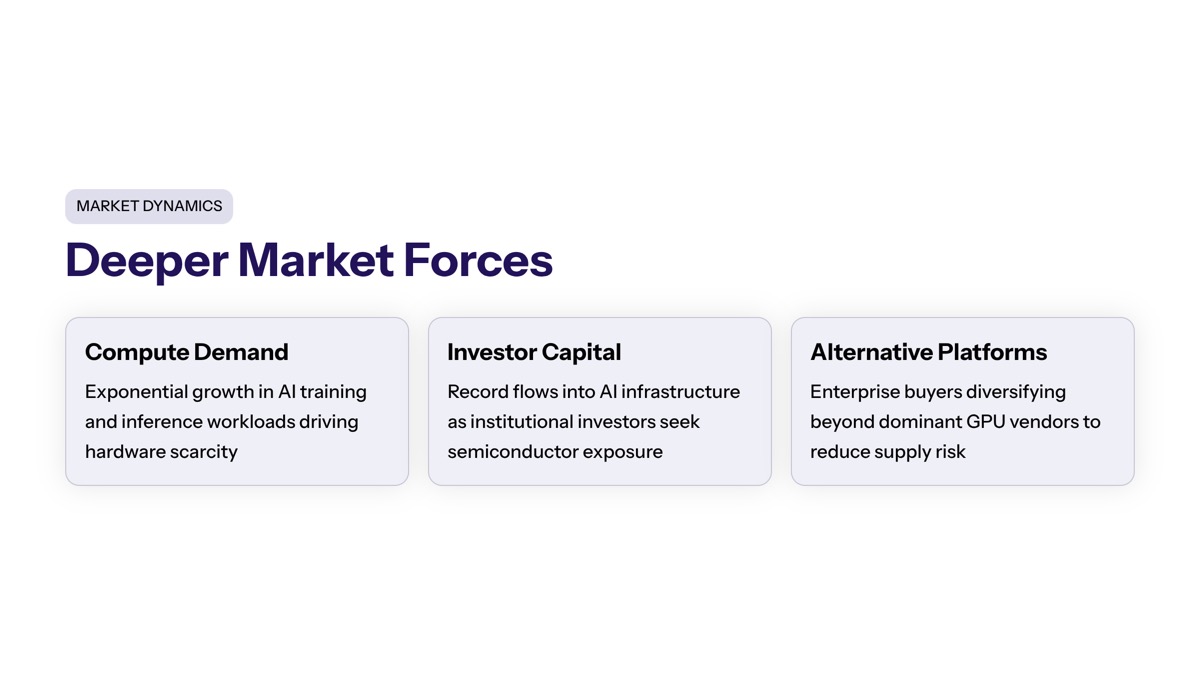 MARKET DYNAMICS

Deeper Market Forces

Compute Demand

Exponential growth in AI training and inference workloads driving hardware scarcity

Investor Capital

Record flows into AI infrastructure as institutional investors seek semiconductor exposure

Alternative Platforms

Enterprise buyers diversifying beyond dominant GPU vendors to reduce supply risk